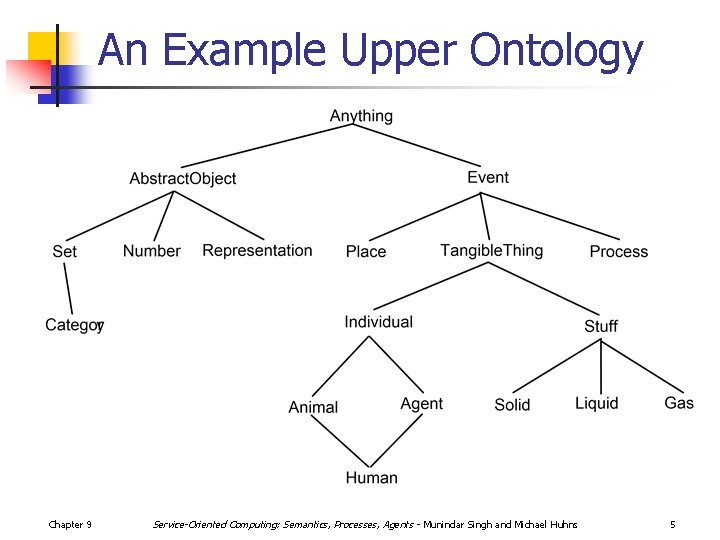 An Example Upper Ontology

Anything

AbstractObject

Event

Set

Number

Representation

Place

TangibleThing

Process

Category

Individual

Stuff

Animal

Agent

Solid

Liquid

Gas

Human

Chapter 9

Service-Oriented Computing: Semantics, Processes, Agents - Munindar Singh and Michael Huhns

5